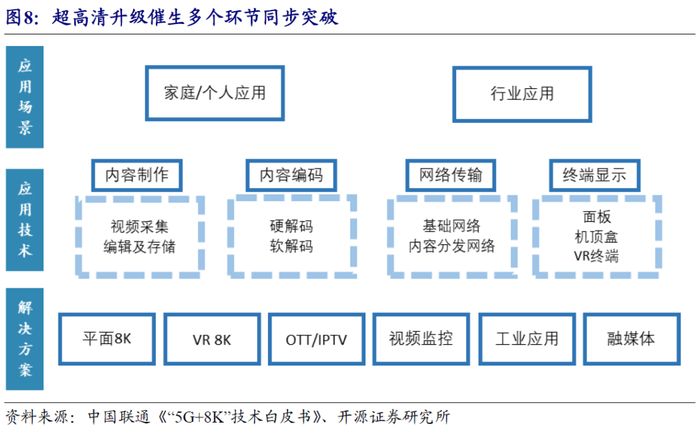 图8：超高清升级催生多个环节同步突破

应用场景

家庭/个人应用

行业应用

应用技术

内容制作

视频采集
编辑及存储

内容编码

硬解码
软解码

网络传输

基础网络
内容分发网络

终端显示

面板
机顶盒
VR终端

解决方案

平面8K

VR 8K

OTT/IPTV

视频监控

工业应用

融媒体

资料来源：中国联通《“5G+8K”技术白皮书》、开源证券研究所